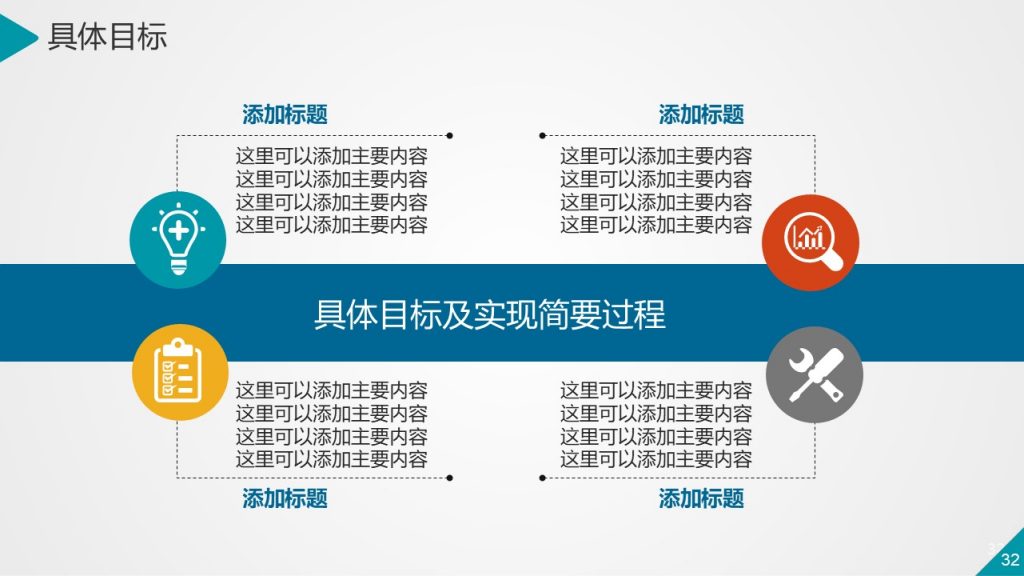 具体目标

添加标题

这里可以添加主要内容
这里可以添加主要内容
这里可以添加主要内容
这里可以添加主要内容

添加标题

这里可以添加主要内容
这里可以添加主要内容
这里可以添加主要内容
这里可以添加主要内容

具体目标及实现简要过程

这里可以添加主要内容
这里可以添加主要内容
这里可以添加主要内容
这里可以添加主要内容

添加标题

这里可以添加主要内容
这里可以添加主要内容
这里可以添加主要内容
这里可以添加主要内容

添加标题

32